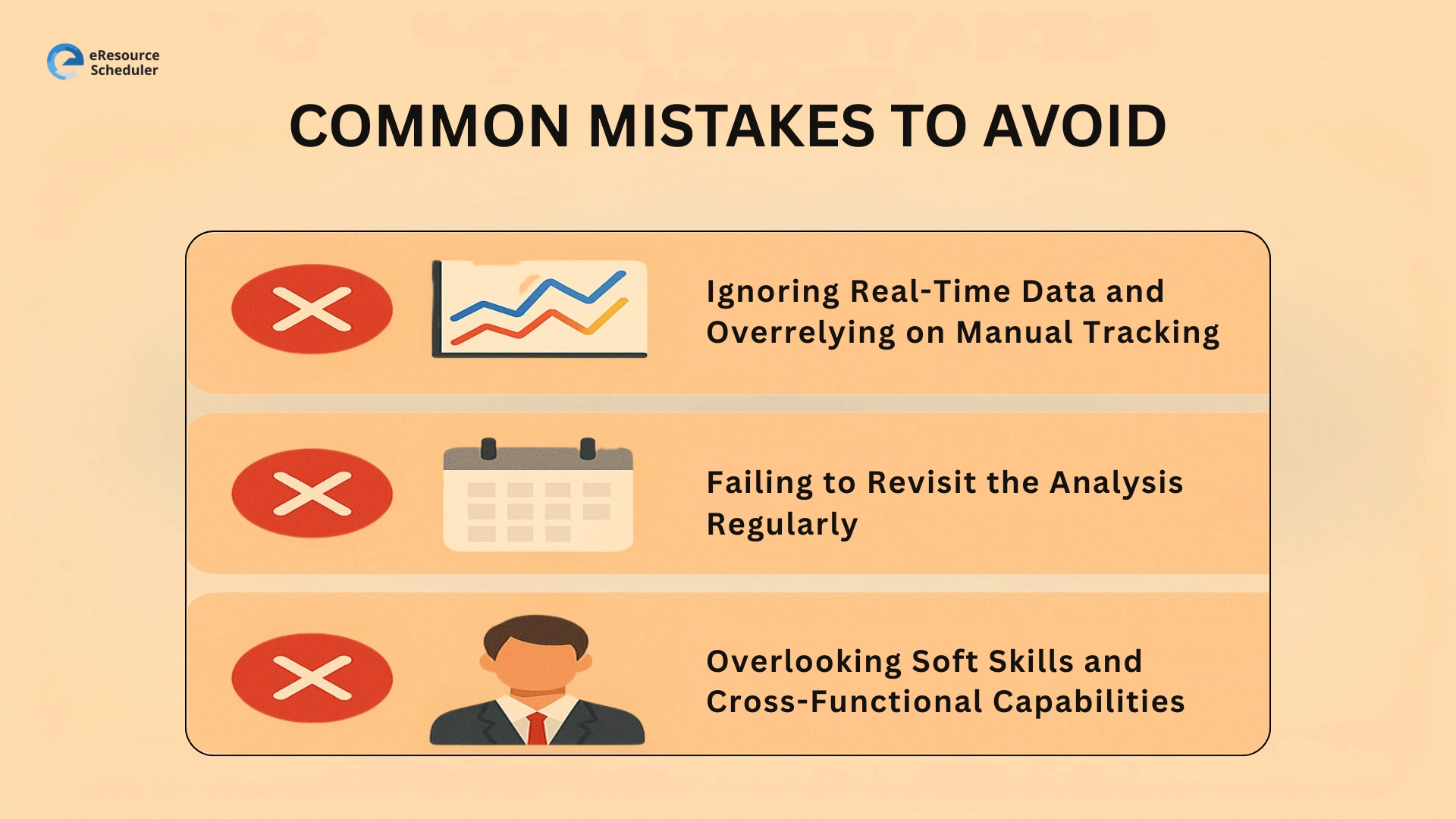 eResource Scheduler

COMMON MISTAKES TO AVOID

Ignoring Real-Time Data and Overrelying on Manual Tracking

Failing to Revisit the Analysis Regularly

Overlooking Soft Skills and Cross-Functional Capabilities